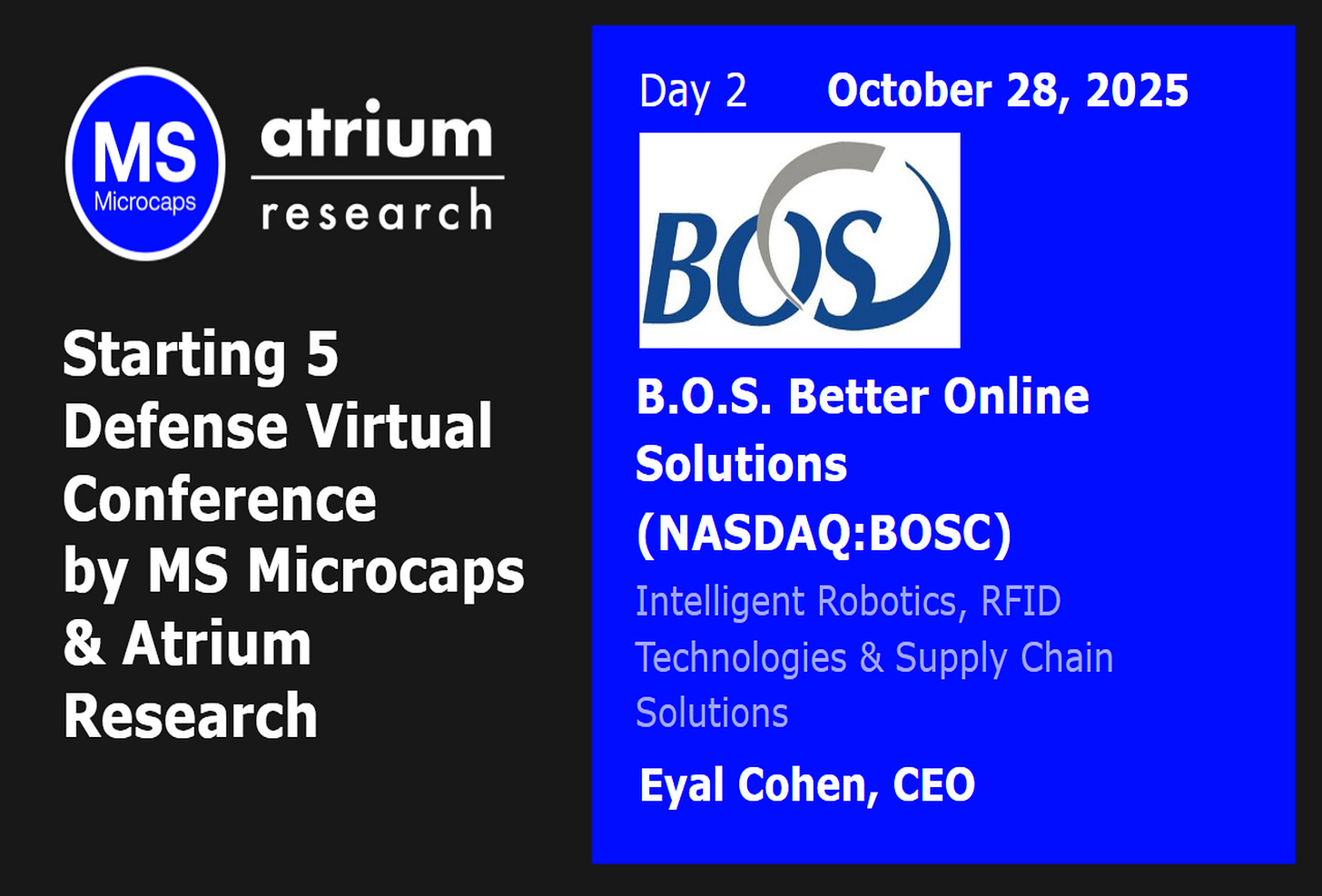 MS
Microcaps

atrium
research

Starting 5 Defense Virtual Conference by MS Microcaps & Atrium Research

Day 2 October 28, 2025

BOS

B.O.S. Better Online Solutions (NASDAQ:BOSC)

Intelligent Robotics, RFID Technologies & Supply Chain Solutions

Eyal Cohen, CEO